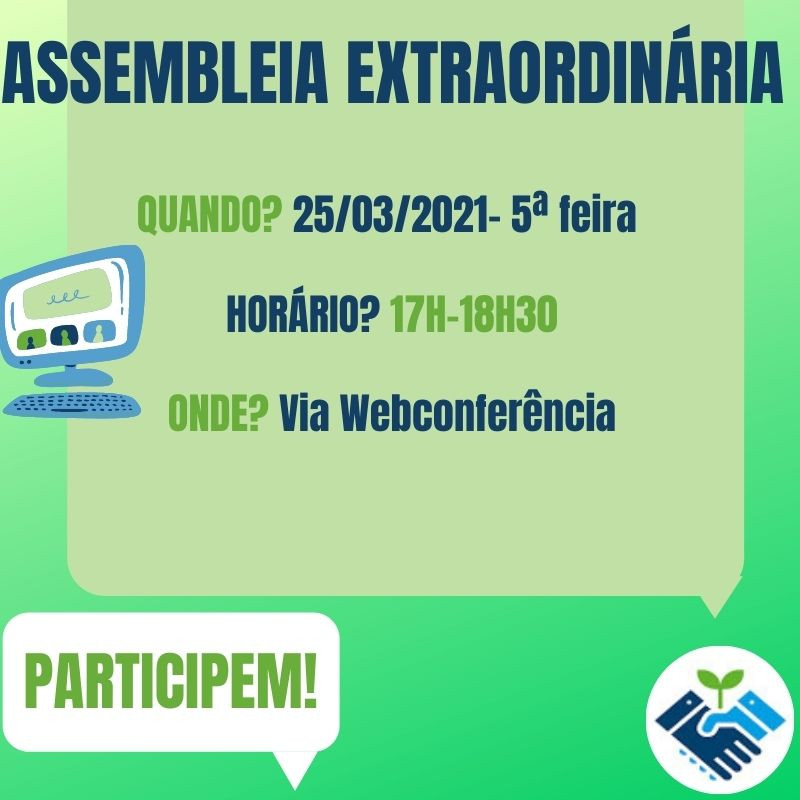 ASSEMBLEIA EXTRAORDINÁRIA

QUANDO? 25/03/2021- 5ª feira

HORÁRIO? 17H-18H30

ONDE? Via Webconferência

PARTICIPEM!